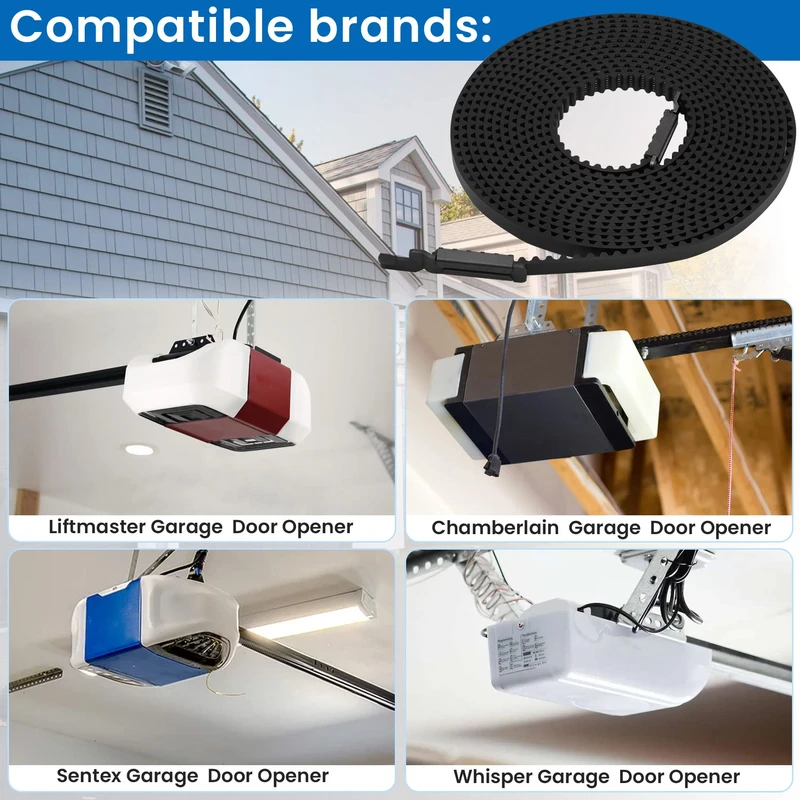 Compatible brands:

Liftmaster Garage Door Opener

Chamberlain Garage Door Opener

Sentex Garage Door Opener

Whisper Garage Door Opener